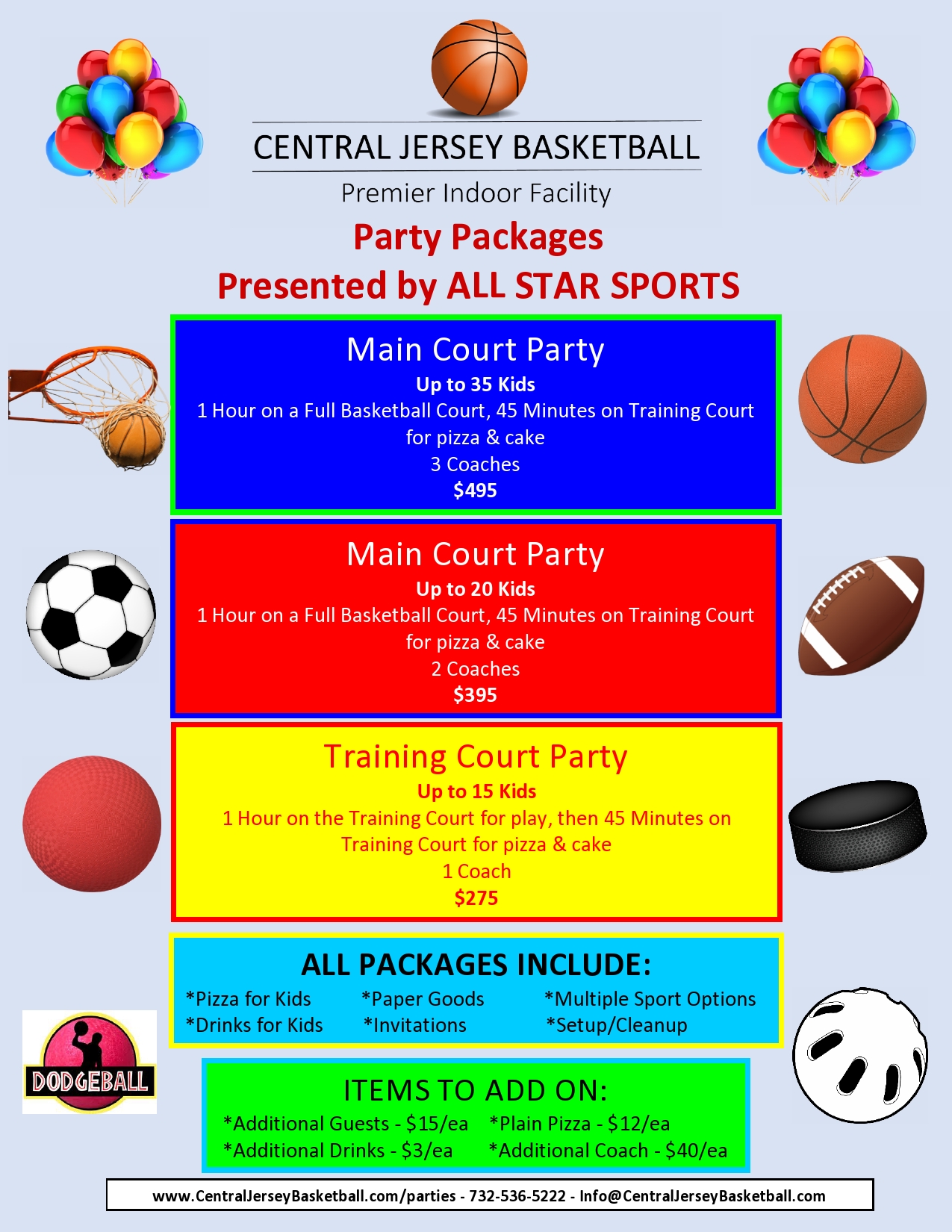 CENTRAL JERSEY BASKETBALL

Premier Indoor Facility

Party Packages

Presented by ALL STAR SPORTS

Main Court Party

Up to 35 Kids

1 Hour on a Full Basketball Court, 45 Minutes on Training Court for pizza & cake

3 Coaches

$495

Main Court Party

Up to 20 Kids

1 Hour on a Full Basketball Court, 45 Minutes on Training Court for pizza & cake

2 Coaches

$395

Training Court Party

Up to 15 Kids

1 Hour on the Training Court for play, then 45 Minutes on Training Court for pizza & cake

1 Coach

$275

ALL PACKAGES INCLUDE:

*Pizza for Kids
*Drinks for Kids

*Paper Goods
*Invitations

*Multiple Sport Options
*Setup/Cleanup

DODGEBALL

ITEMS TO ADD ON:

*Additional Guests - $15/ea
*Additional Drinks - $3/ea

*Plain Pizza - $12/ea
*Additional Coach - $40/ea

www.CentralJerseyBasketball.com/parties - 732-536-5222 - Info@CentralJerseyBasketball.com